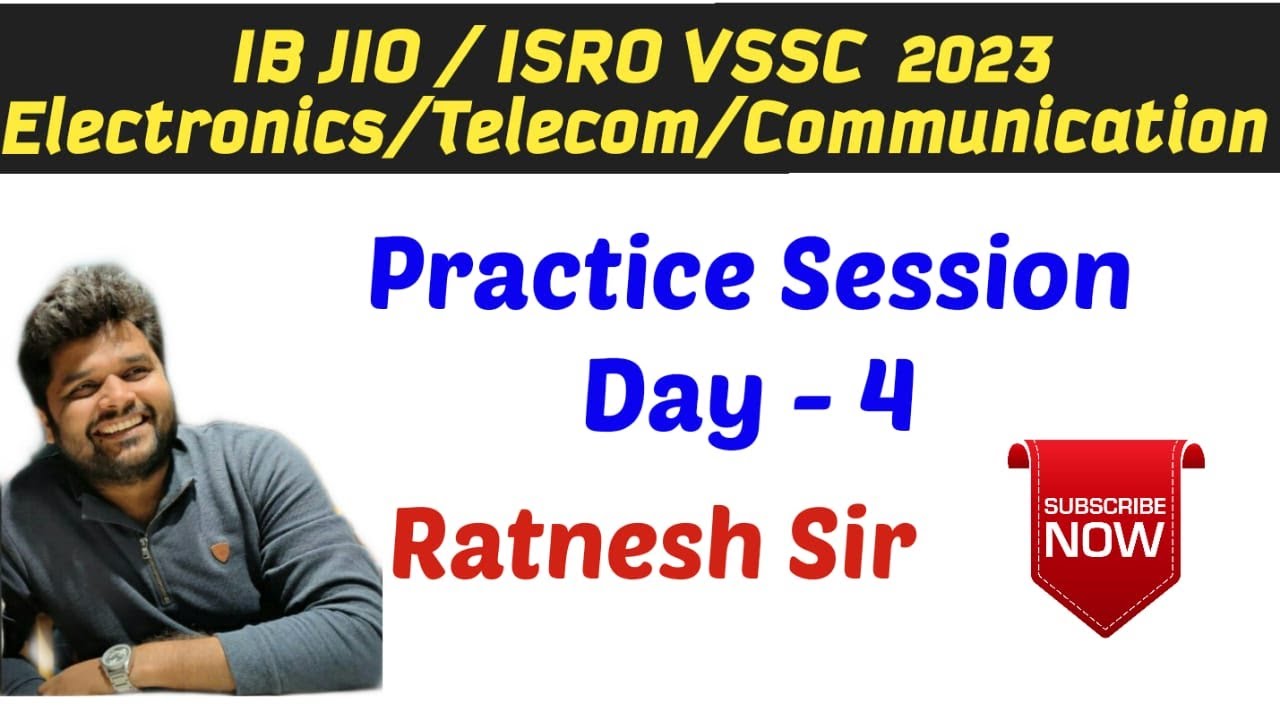 IB JIO / ISRO VSSC 2023
Electronics/Telecom/Communication

Practice Session
Day - 4

Ratnesh Sir

SUBSCRIBE
NOW